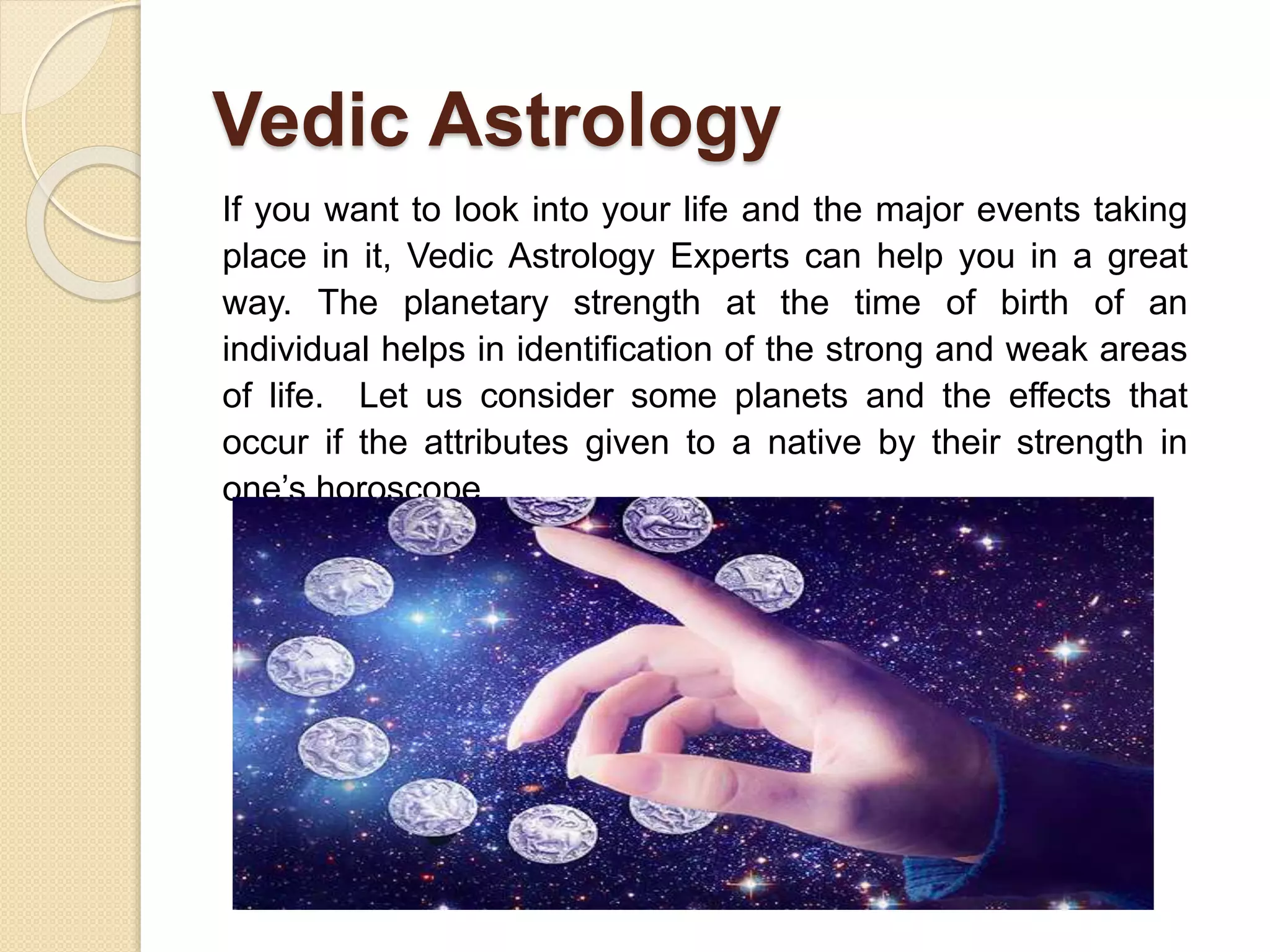 Vedic Astrology

If you want to look into your life and the major events taking place in it, Vedic Astrology Experts can help you in a great way. The planetary strength at the time of birth of an individual helps in identification of the strong and weak areas of life. Let us consider some planets and the effects that occur if the attributes given to a native by their strength in one's horoscope